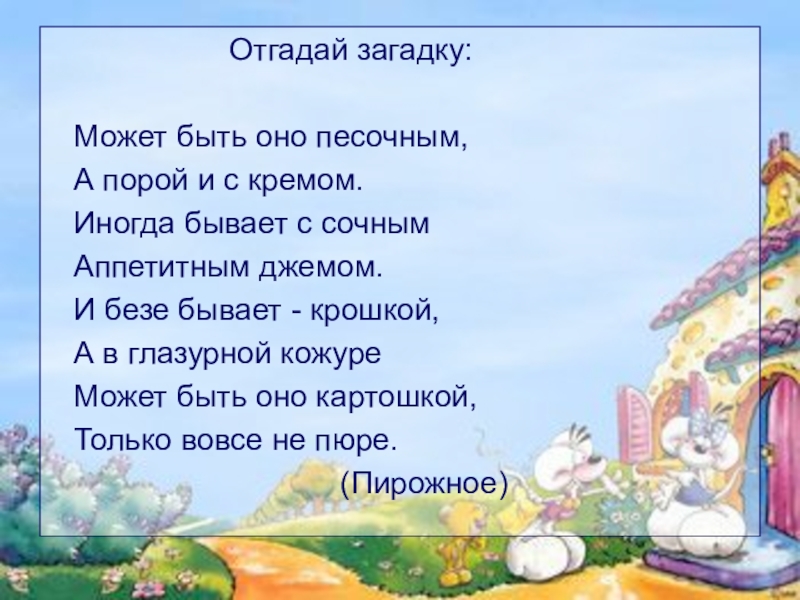 Отгадай загадку:

Может быть оно песочным,
А порой и с кремом.
Иногда бывает с сочным
Аппетитным джемом.
И безе бывает - крошкой,
А в глазурной кожуре
Может быть оно картошкой,
Только вовсе не пюре.
(Пирожное)